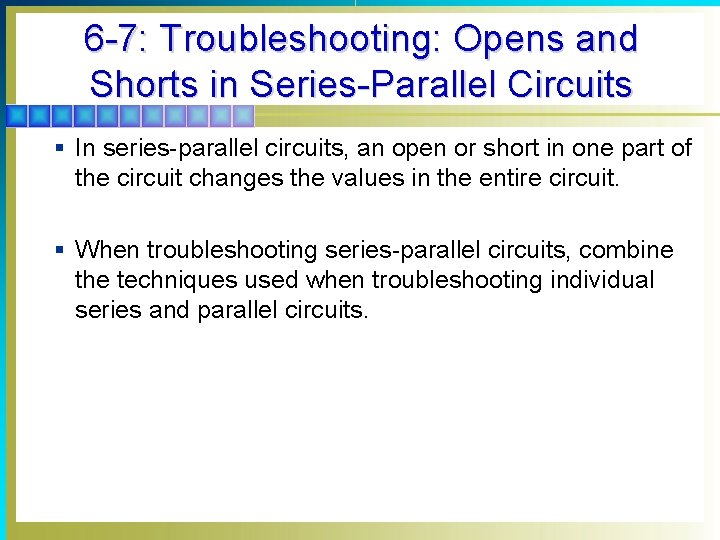 6-7: Troubleshooting: Opens and Shorts in Series-Parallel Circuits

▪ In series-parallel circuits, an open or short in one part of the circuit changes the values in the entire circuit.

▪ When troubleshooting series-parallel circuits, combine the techniques used when troubleshooting individual series and parallel circuits.